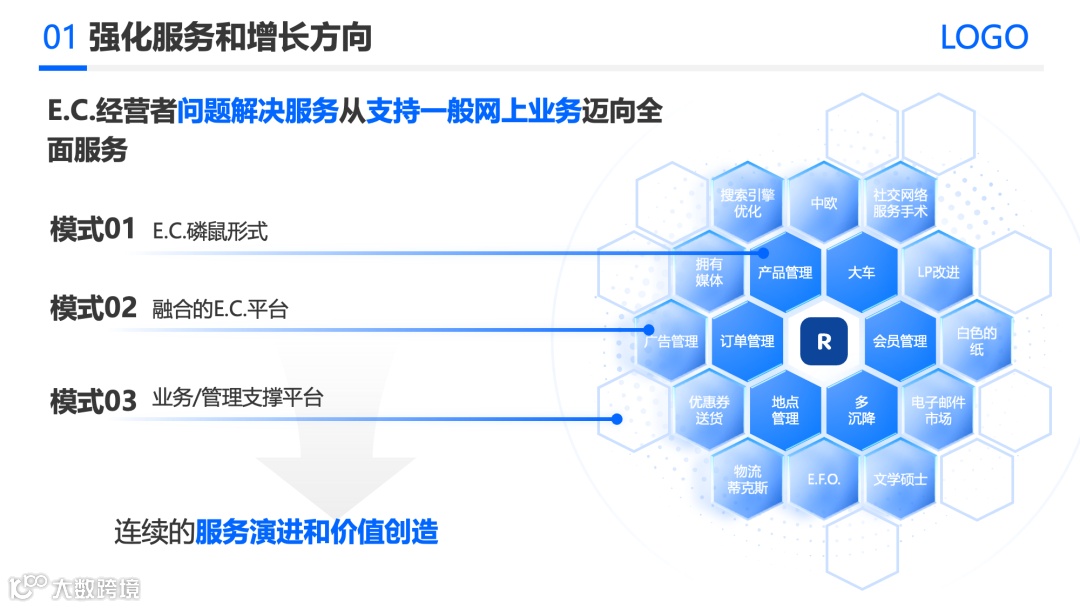 01 强化服务和增长方向

LOGO

E.C.经营者问题解决服务从支持一般网上业务迈向全面服务

模式01 E.C.磷鼠形式

模式02 融合的E.C.平台

模式03 业务/管理支撑平台

连续的服务演进和价值创造

搜索引擎优化

中欧

社交网络服务手术

拥有媒体

产品管理

大车

LP改进

广告管理

订单管理

R

会员管理

白色的纸

优惠券送货

地点管理

多沉降

电子邮件市场

物流蒂克斯

E.F.O.

文学硕士

大数跨境